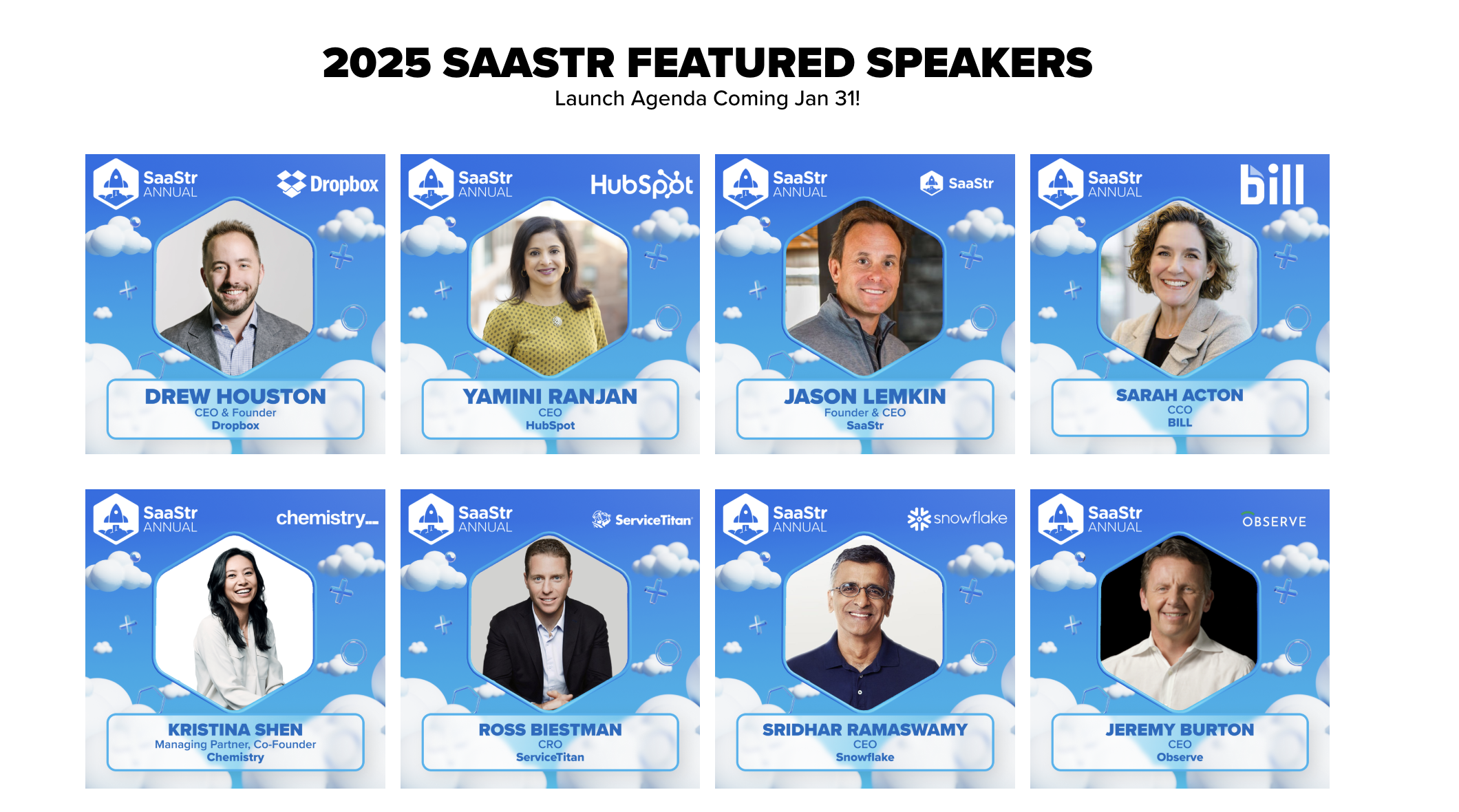 2025 SAASTR FEATURED SPEAKERS
Launch Agenda Coming Jan 31!

SaaStr ANNUAL
Dropbox
DREW HOUSTON
CEO & Founder
Dropbox

SaaStr ANNUAL
HubSpot
YAMINI RANJAN
CEO
HubSpot

SaaStr ANNUAL
SaaStr
JASON LEMKIN
Founder & CEO
SaaStr

SaaStr ANNUAL
bill
SARAH ACTON
CCO
BILL

SaaStr ANNUAL
chemistry
KRISTINA SHEN
Managing Partner, Co-Founder
Chemistry

SaaStr ANNUAL
ServiceTitan
ROSS BIESTMAN
CRO
ServiceTitan

SaaStr ANNUAL
snowflake
SRIDHAR RAMASWAMY
CEO
Snowflake

SaaStr ANNUAL
OBSERVE
JEREMY BURTON
CEO
Observe